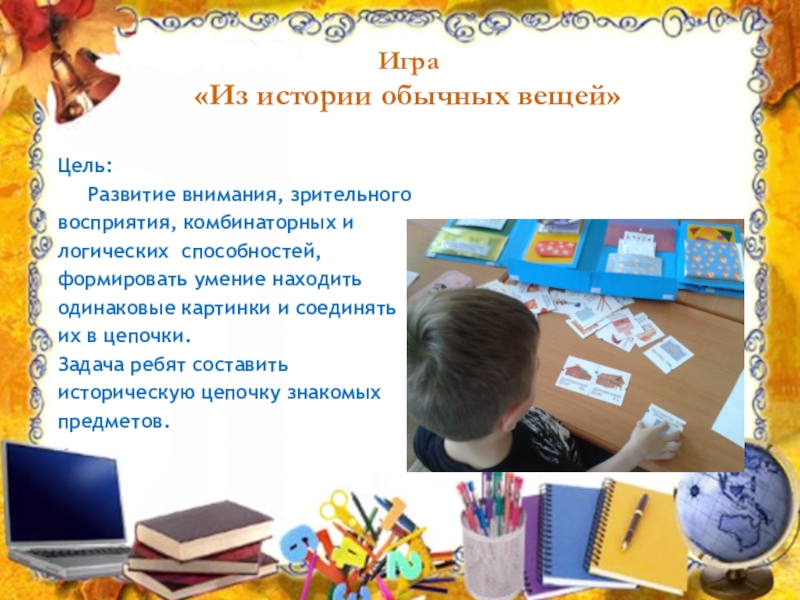 Игра
«Из истории обычных вещей»

Цель:
Развитие внимания, зрительного восприятия, комбинаторных и логических способностей, формировать умение находить одинаковые картинки и соединять их в цепочки.
Задача ребят составить историческую цепочку знакомых предметов.